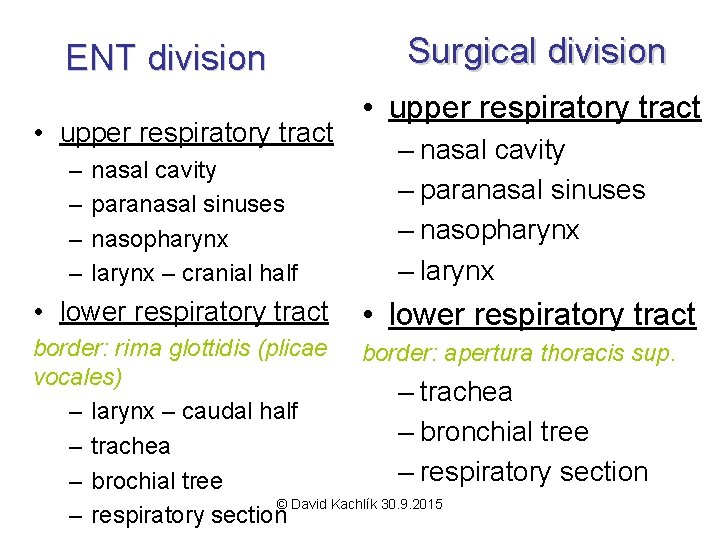 ENT division

• upper respiratory tract
– nasal cavity
– paranasal sinuses
– nasopharynx
– larynx – cranial half

• lower respiratory tract
border: rima glottidis (plicae vocales)
– larynx – caudal half
– trachea
– brochial tree
– respiratory section

Surgical division

• upper respiratory tract
– nasal cavity
– paranasal sinuses
– nasopharynx
– larynx

• lower respiratory tract
border: apertura thoracis sup.
– trachea
– bronchial tree
– respiratory section

© David Kachlík 30.9.2015